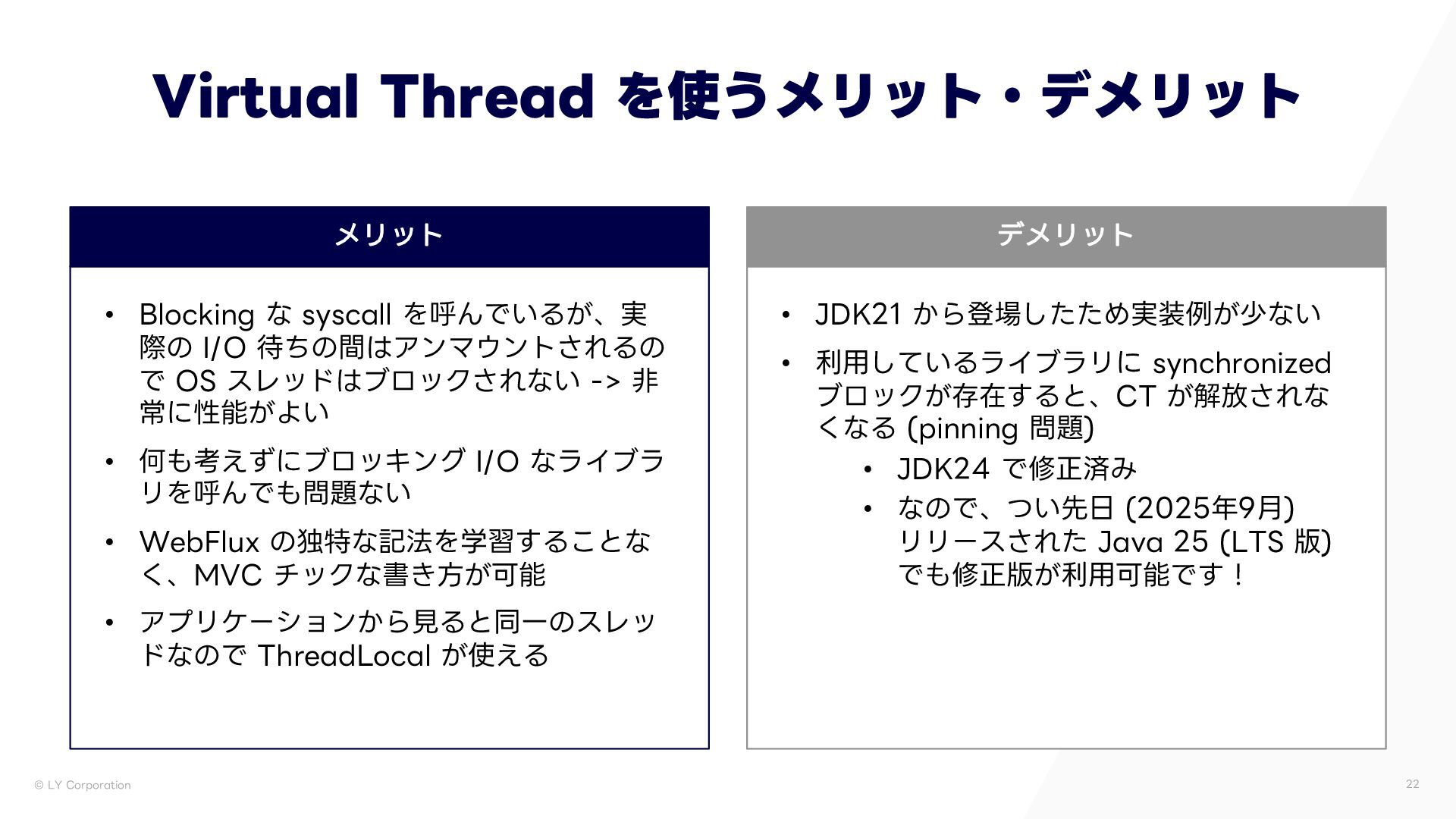 Virtual Thread を使うメリット・デメリット

メリット

• Blocking な syscall を呼んでいるが、実際の I/O 待ちの間はアンマウントされるので OS スレッドはブロックされない -> 非常に性能がよい
• 何も考えずにブロッキング I/O なライブラリを呼んでも問題ない
• WebFlux の独特な記法を学習することなく、MVC チックな書き方が可能
• アプリケーションから見ると同一のスレッドなので ThreadLocal が使える

デメリット

• JDK21 から登場したため実装例が少ない
• 利用しているライブラリに synchronized ブロックが存在すると、CT が解放されなくなる (pinning 問題)
  • JDK24 で修正済み
  • なので、つい先日 (2025年9月) リリースされた Java 25 (LTS 版) でも修正版が利用可能です！

© LY Corporation

22